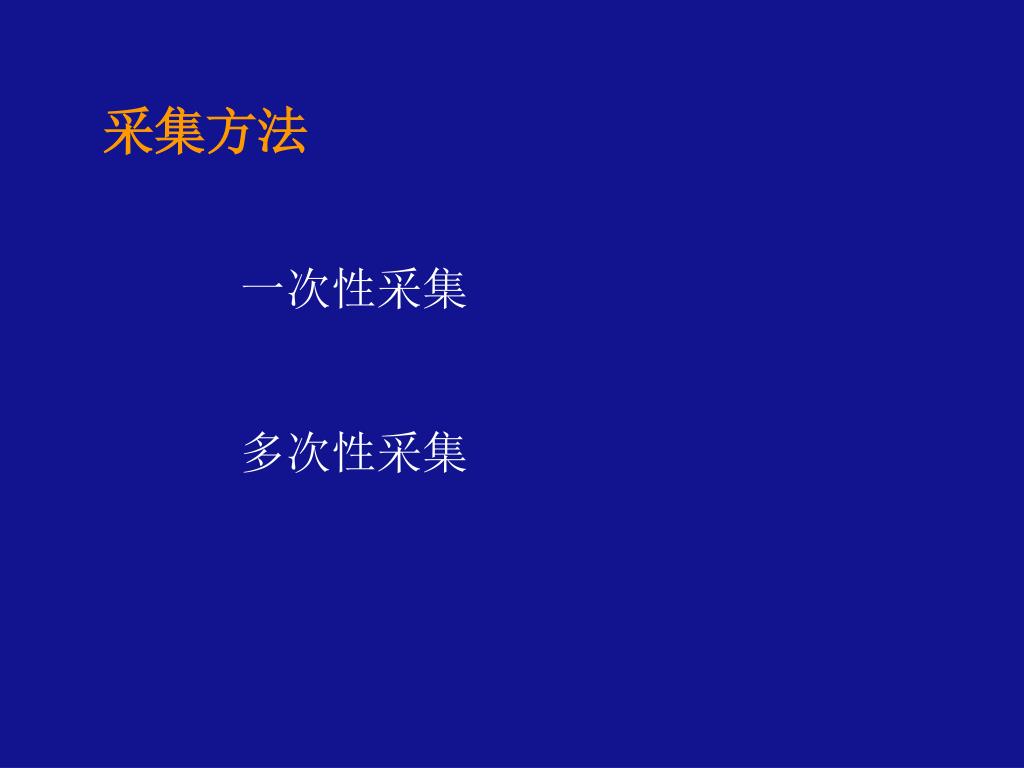 采集方法

一次性采集

多次性采集